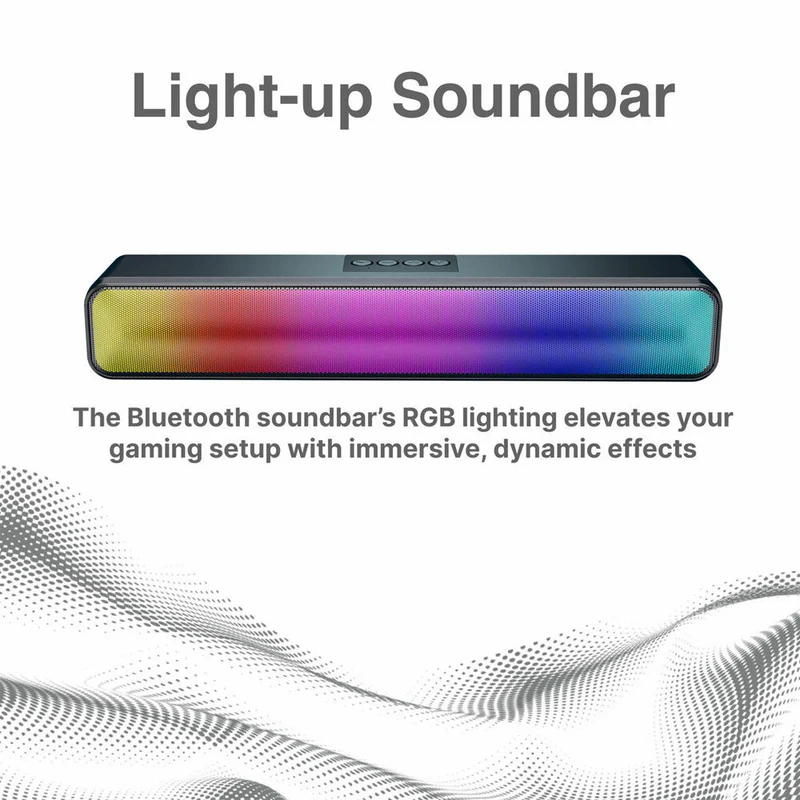 Light-up Soundbar

The Bluetooth soundbar's RGB lighting elevates your gaming setup with immersive, dynamic effects